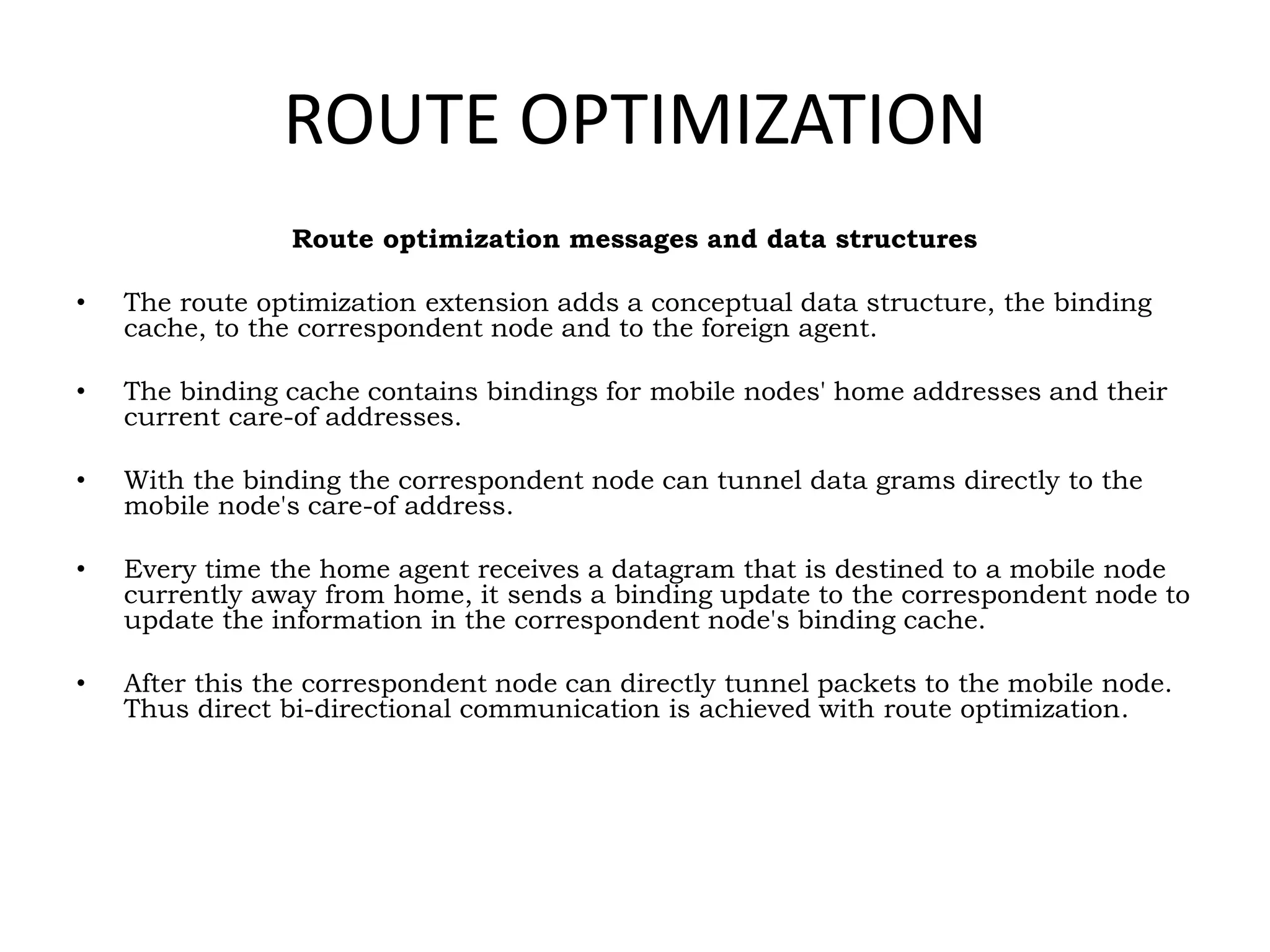 ROUTE OPTIMIZATION

Route optimization messages and data structures

• The route optimization extension adds a conceptual data structure, the binding cache, to the correspondent node and to the foreign agent.

• The binding cache contains bindings for mobile nodes' home addresses and their current care-of addresses.

• With the binding the correspondent node can tunnel data grams directly to the mobile node's care-of address.

• Every time the home agent receives a datagram that is destined to a mobile node currently away from home, it sends a binding update to the correspondent node to update the information in the correspondent node's binding cache.

• After this the correspondent node can directly tunnel packets to the mobile node. Thus direct bi-directional communication is achieved with route optimization.